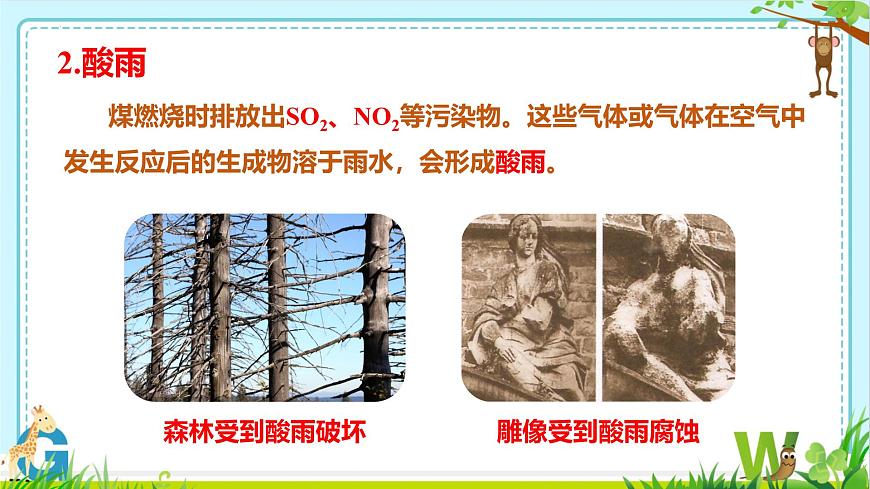 2.酸雨

煤燃烧时排放出$SO_2$、$NO_2$等污染物。这些气体或气体在空气中发生反应后的生成物溶于雨水，会形成酸雨。

森林受到酸雨破坏

雕像受到酸雨腐蚀

G

W